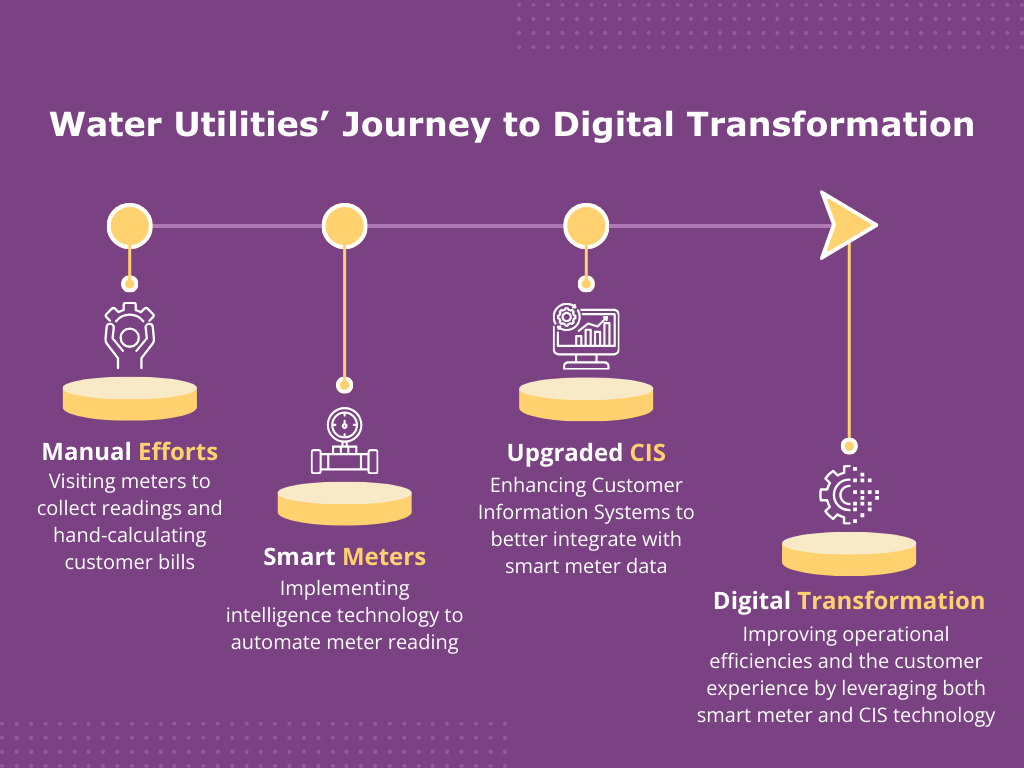 Water Utilities’ Journey to Digital Transformation

Manual Efforts
Visiting meters to collect readings and hand-calculating customer bills

Smart Meters
Implementing intelligence technology to automate meter reading

Upgraded CIS
Enhancing Customer Information Systems to better integrate with smart meter data

Digital Transformation
Improving operational efficiencies and the customer experience by leveraging both smart meter and CIS technology